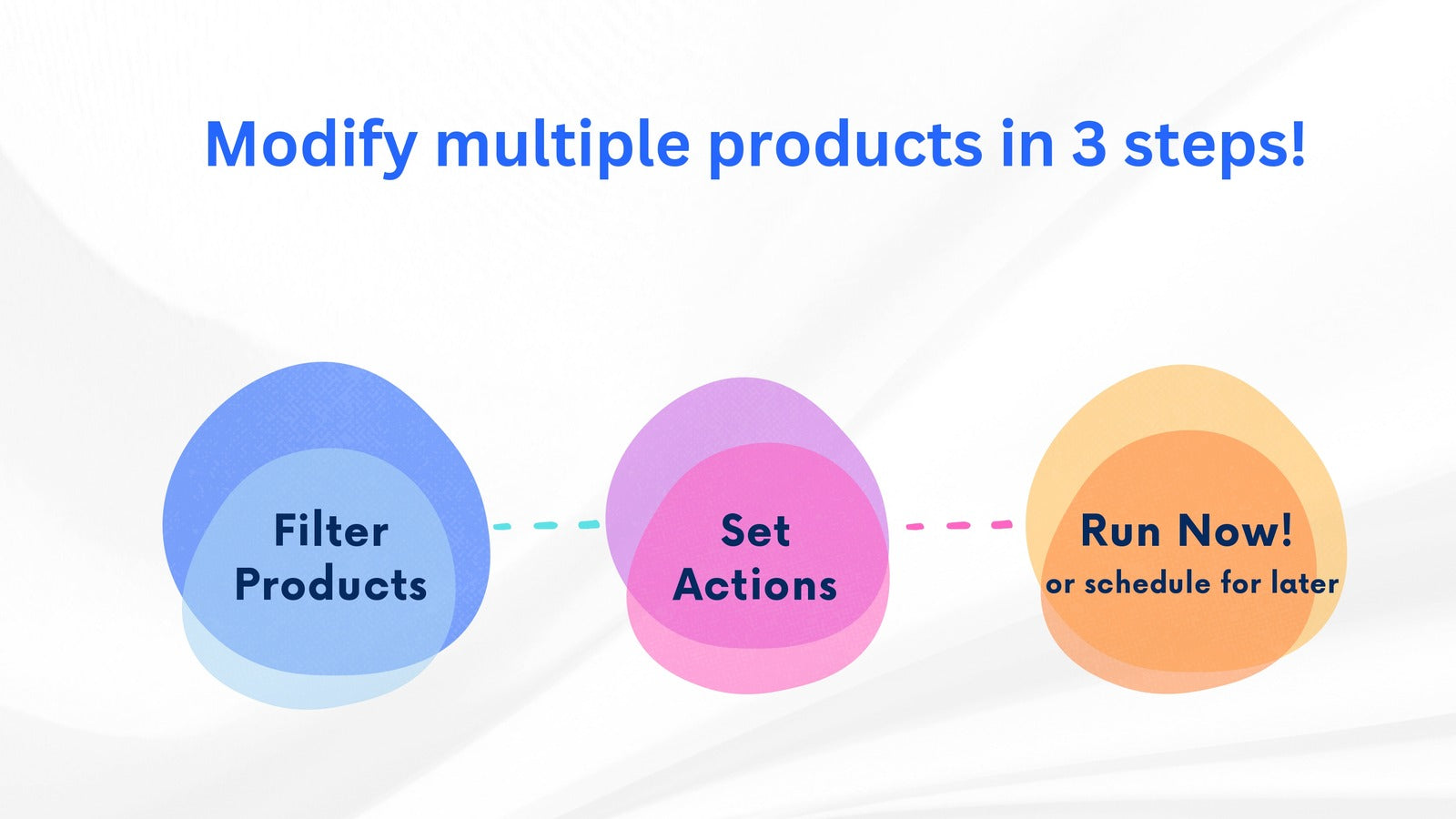 Modify multiple products in 3 steps!

Filter Products

Set Actions

Run Now!
or schedule for later